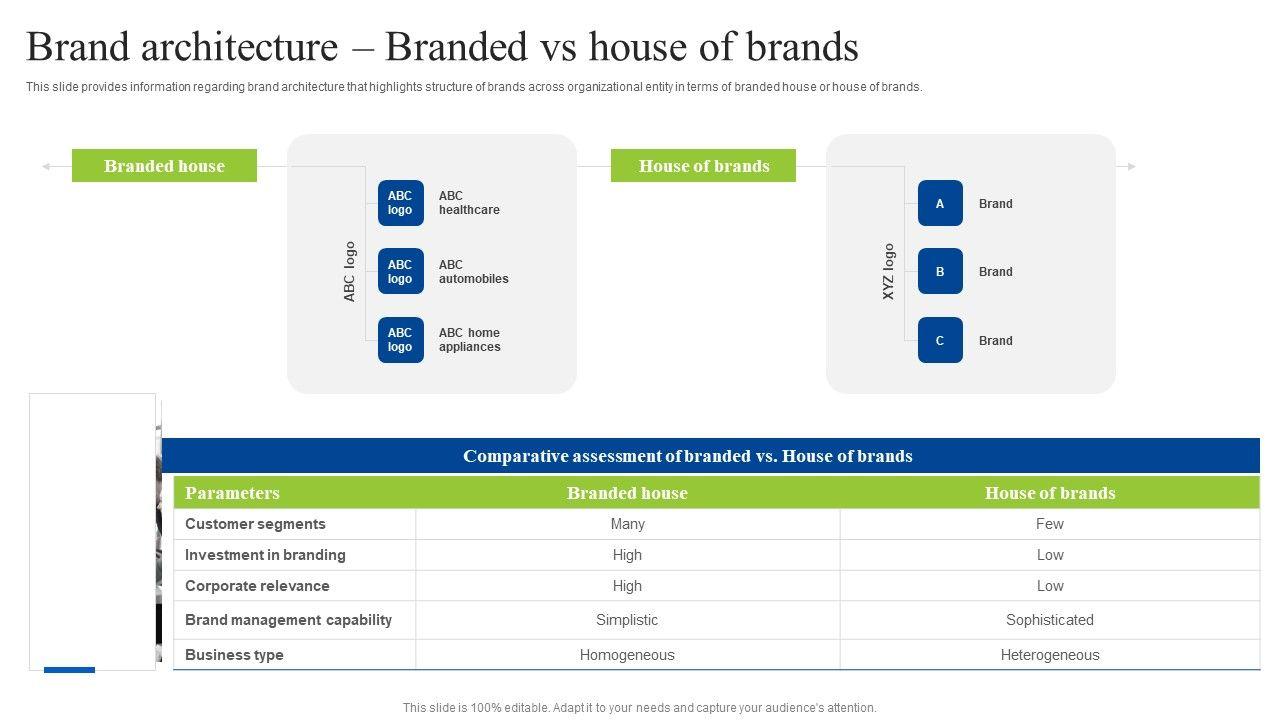 Brand architecture – Branded vs house of brands

This slide provides information regarding brand architecture that highlights structure of brands across organizational entity in terms of branded house or house of brands.

Branded house

ABC logo

ABC logo
ABC healthcare

ABC logo
ABC automobiles

ABC logo
ABC home appliances

House of brands

XYZ logo

A
Brand

B
Brand

C
Brand

Comparative assessment of branded vs. House of brands

| Parameters | Branded house | House of brands |
|---|---|---|
| Customer segments | Many | Few |
| Investment in branding | High | Low |
| Corporate relevance | High | Low |
| Brand management capability | Simplistic | Sophisticated |
| Business type | Homogeneous | Heterogeneous |

This slide is 100% editable. Adapt it to your needs and capture your audience's attention.